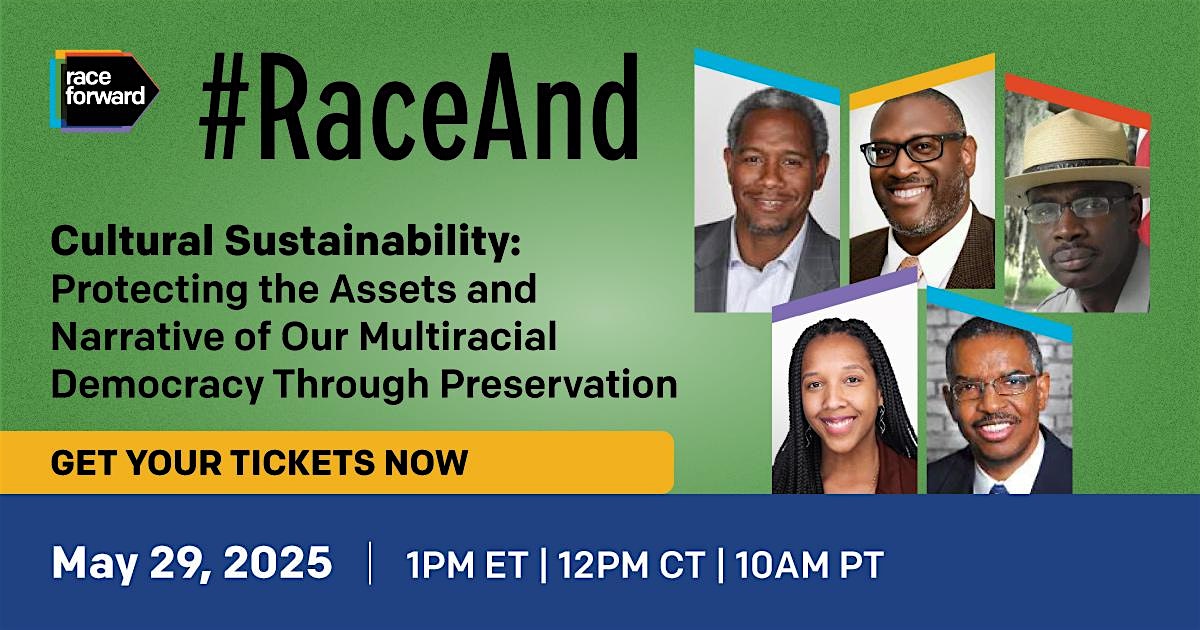 race forward

#RaceAnd

Cultural Sustainability: Protecting the Assets and Narrative of Our Multiracial Democracy Through Preservation

GET YOUR TICKETS NOW

May 29, 2025 | 1PM ET | 12PM CT | 10AM PT